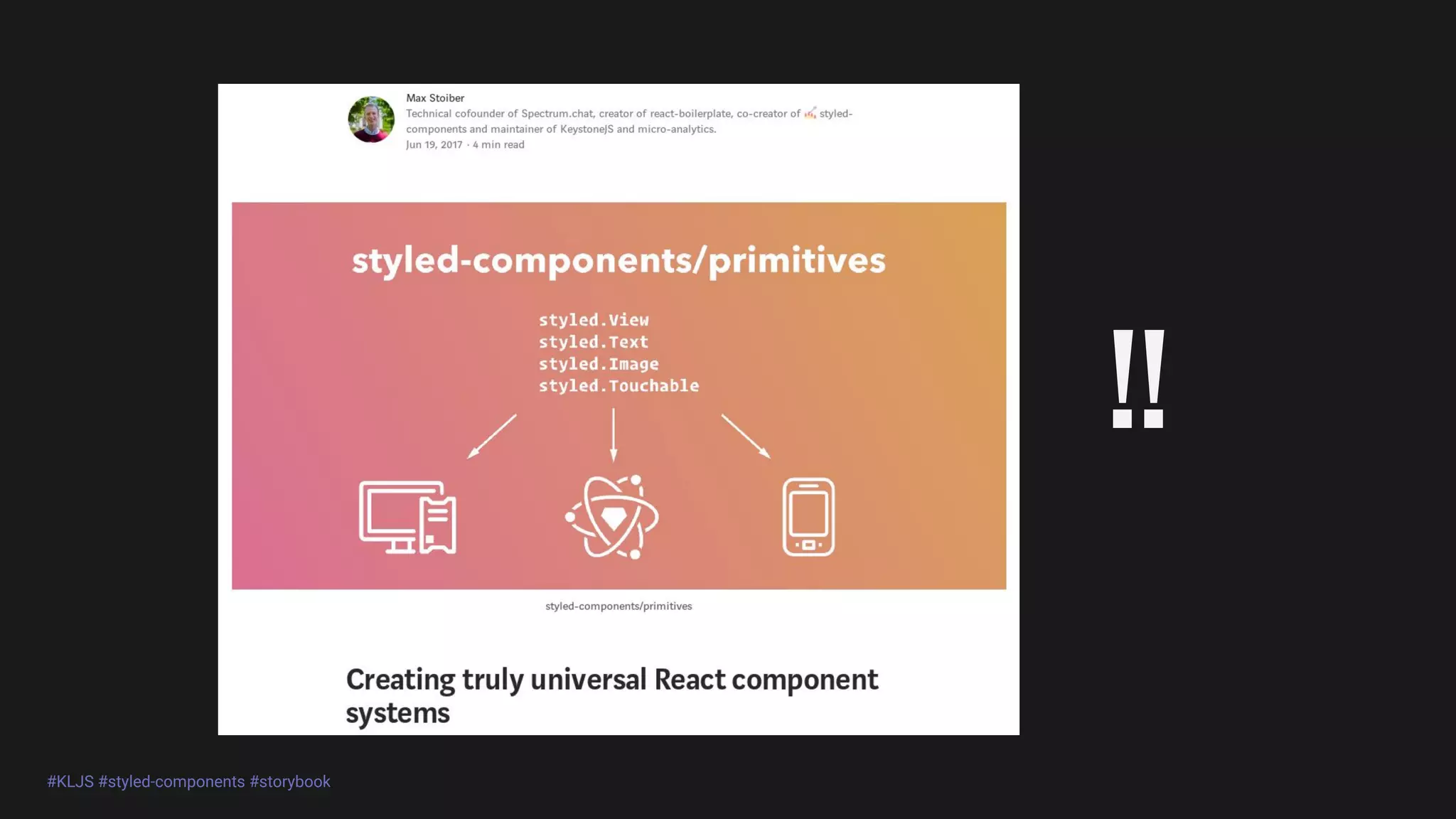 Max Stoiber
Technical cofounder of Spectrum.chat, creator of react-boilerplate, co-creator of 💅 styled-components and maintainer of KeystoneJS and micro-analytics.
Jun 19, 2017 · 4 min read

styled-components/primitives

styled.View
styled.Text
styled.Image
styled.Touchable

styled-components/primitives

Creating truly universal React component systems

!!

#KLJS #styled-components #storybook